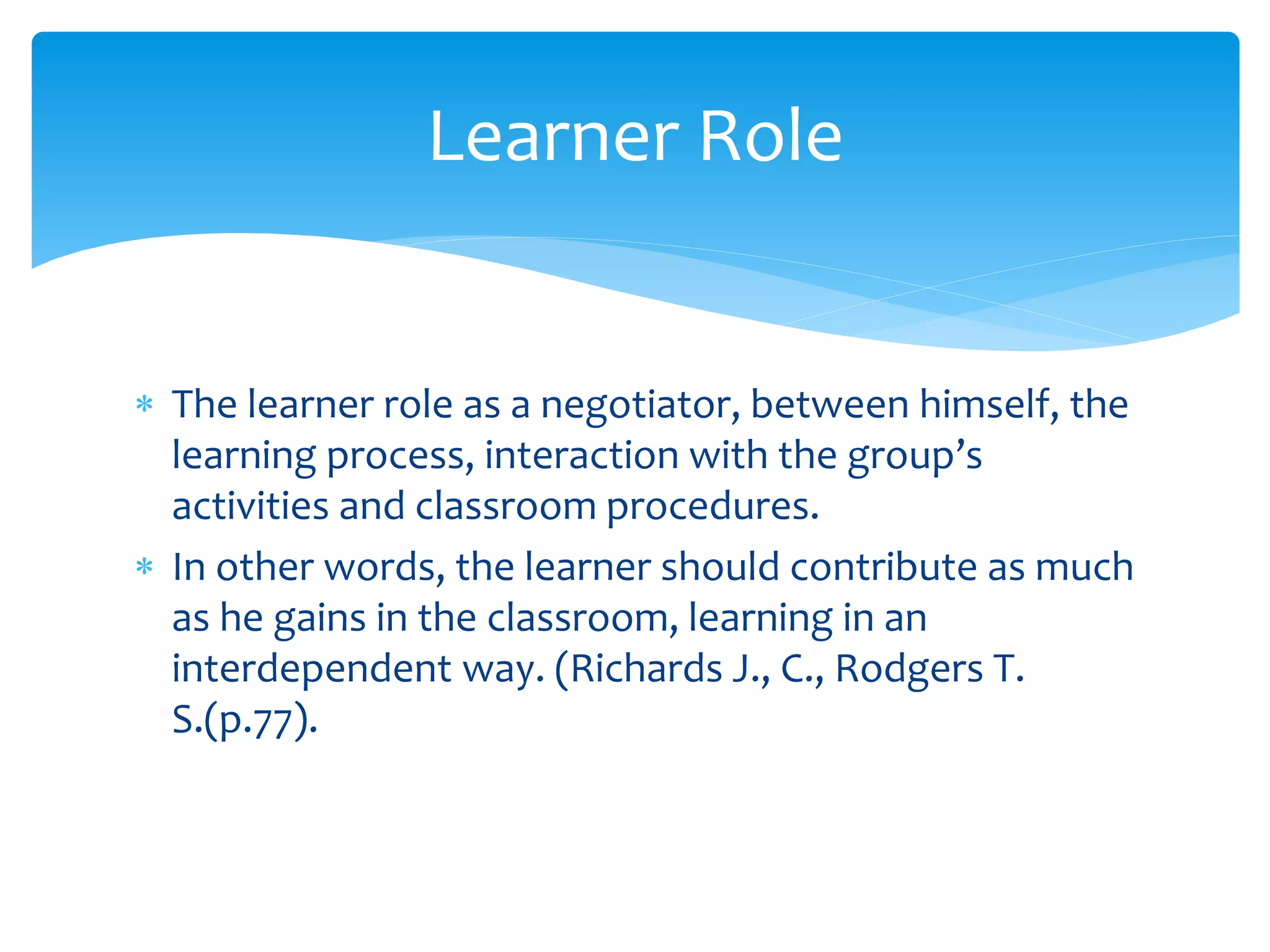 Learner Role

* The learner role as a negotiator, between himself, the learning process, interaction with the group’s activities and classroom procedures.
* In other words, the learner should contribute as much as he gains in the classroom, learning in an interdependent way. (Richards J., C., Rodgers T. S.(p.77).